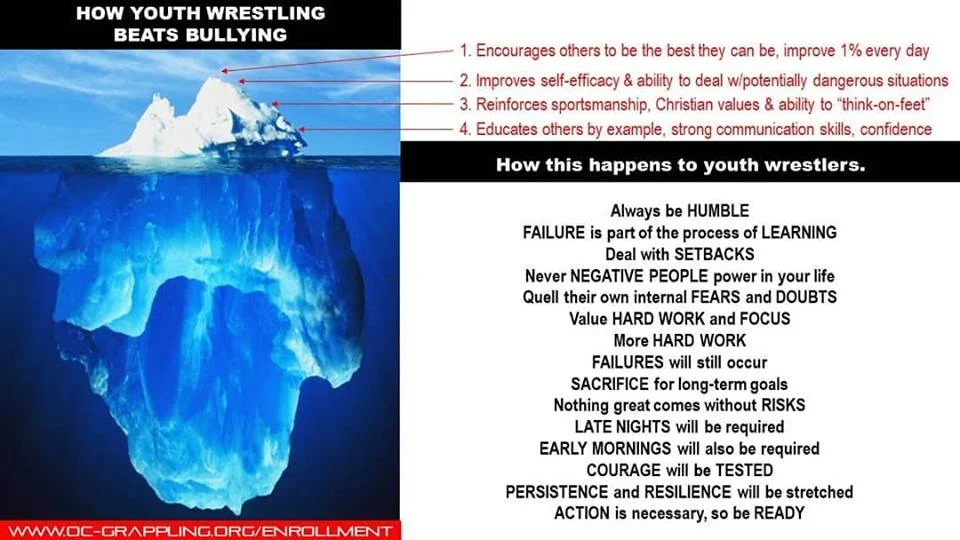 HOW YOUTH WRESTLING BEATS BULLYING

1. Encourages others to be the best they can be, improve 1% every day
2. Improves self-efficacy & ability to deal w/potentially dangerous situations
3. Reinforces sportsmanship, Christian values & ability to "think-on-feet"
4. Educates others by example, strong communication skills, confidence

How this happens to youth wrestlers.

Always be HUMBLE
FAILURE is part of the process of LEARNING
Deal with SETBACKS
Never NEGATIVE PEOPLE power in your life
Quell their own internal FEARS and DOUBTS
Value HARD WORK and FOCUS
More HARD WORK
FAILURES will still occur
SACRIFICE for long-term goals
Nothing great comes without RISKS
LATE NIGHTS will be required
EARLY MORNINGS will also be required
COURAGE will be TESTED
PERSISTENCE and RESILIENCE will be stretched
ACTION is necessary, so be READY

WWW.OC-GRAPPLING.ORG/ENROLLMENT